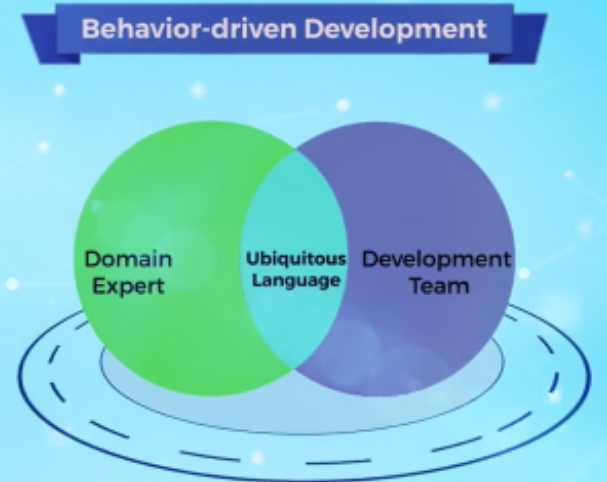 Behavior-driven Development

Domain Expert

Ubiquitous Language

Development Team